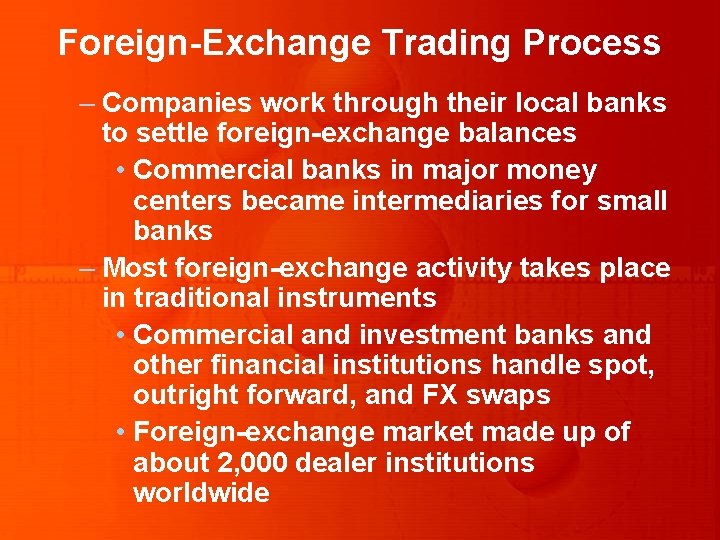 Foreign-Exchange Trading Process

– Companies work through their local banks to settle foreign-exchange balances

• Commercial banks in major money centers became intermediaries for small banks

– Most foreign-exchange activity takes place in traditional instruments

• Commercial and investment banks and other financial institutions handle spot, outright forward, and FX swaps

• Foreign-exchange market made up of about 2,000 dealer institutions worldwide